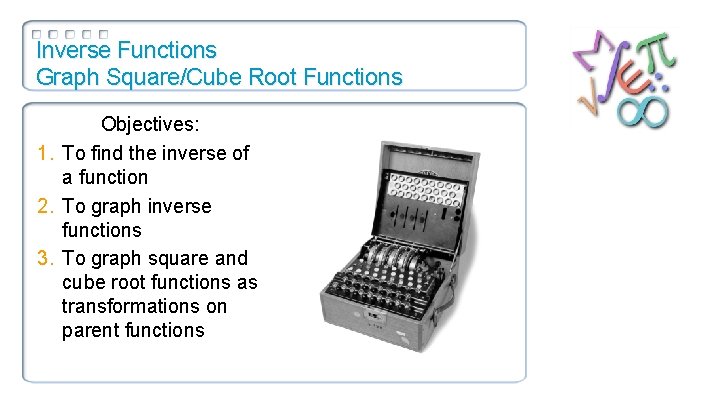 Inverse Functions
Graph Square/Cube Root Functions

Objectives:

1. To find the inverse of a function
2. To graph inverse functions
3. To graph square and cube root functions as transformations on parent functions